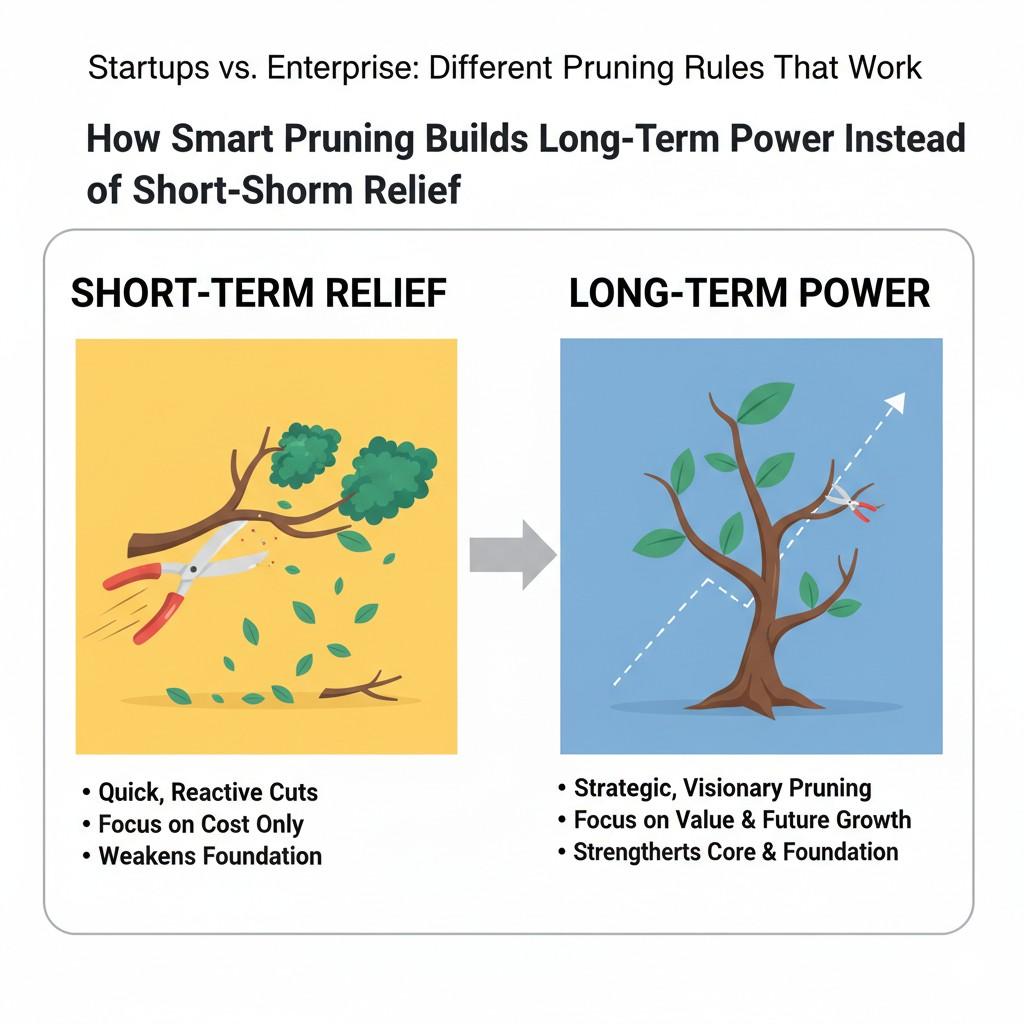 Startups vs. Enterprise: Different Pruning Rules That Work

How Smart Pruning Builds Long-Term Power Instead of Short-Shorm Relief

SHORT-TERM RELIEF

• Quick, Reactive Cuts
• Focus on Cost Only
• Weakens Foundation

LONG-TERM POWER

• Strategic, Visionary Pruning
• Focus on Value & Future Growth
• Strengtherts Core & Foundation